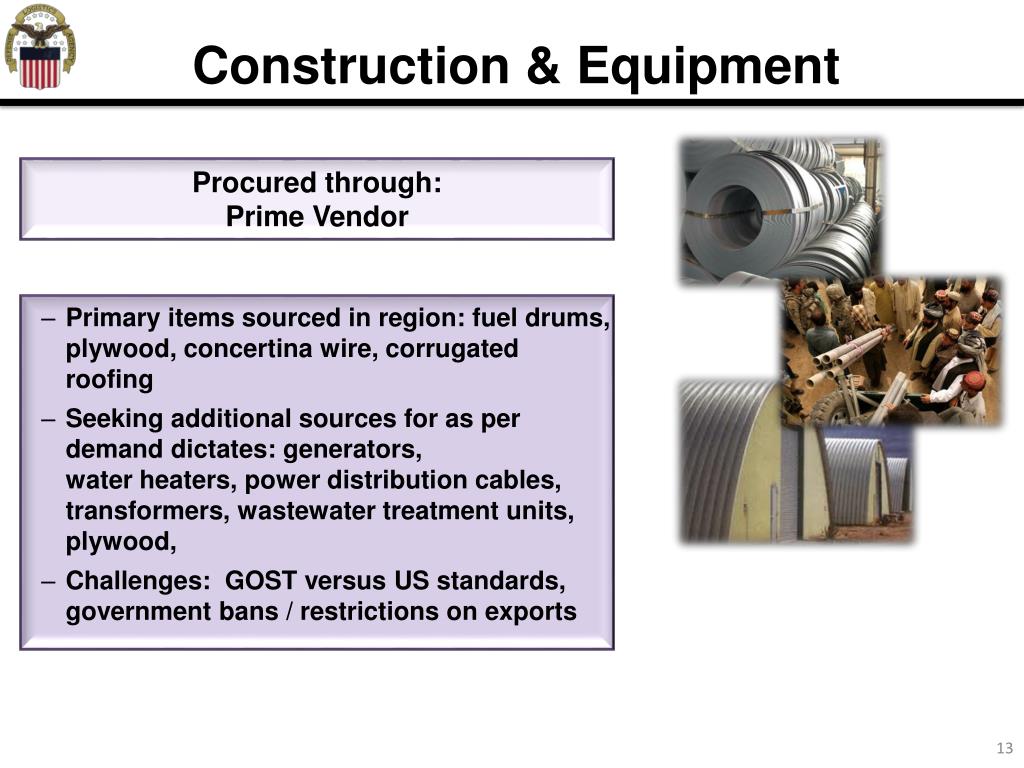 Construction & Equipment

Procured through:
Prime Vendor

– Primary items sourced in region: fuel drums, plywood, concertina wire, corrugated roofing
– Seeking additional sources for as per demand dictates: generators, water heaters, power distribution cables, transformers, wastewater treatment units, plywood,
– Challenges: GOST versus US standards, government bans / restrictions on exports

13